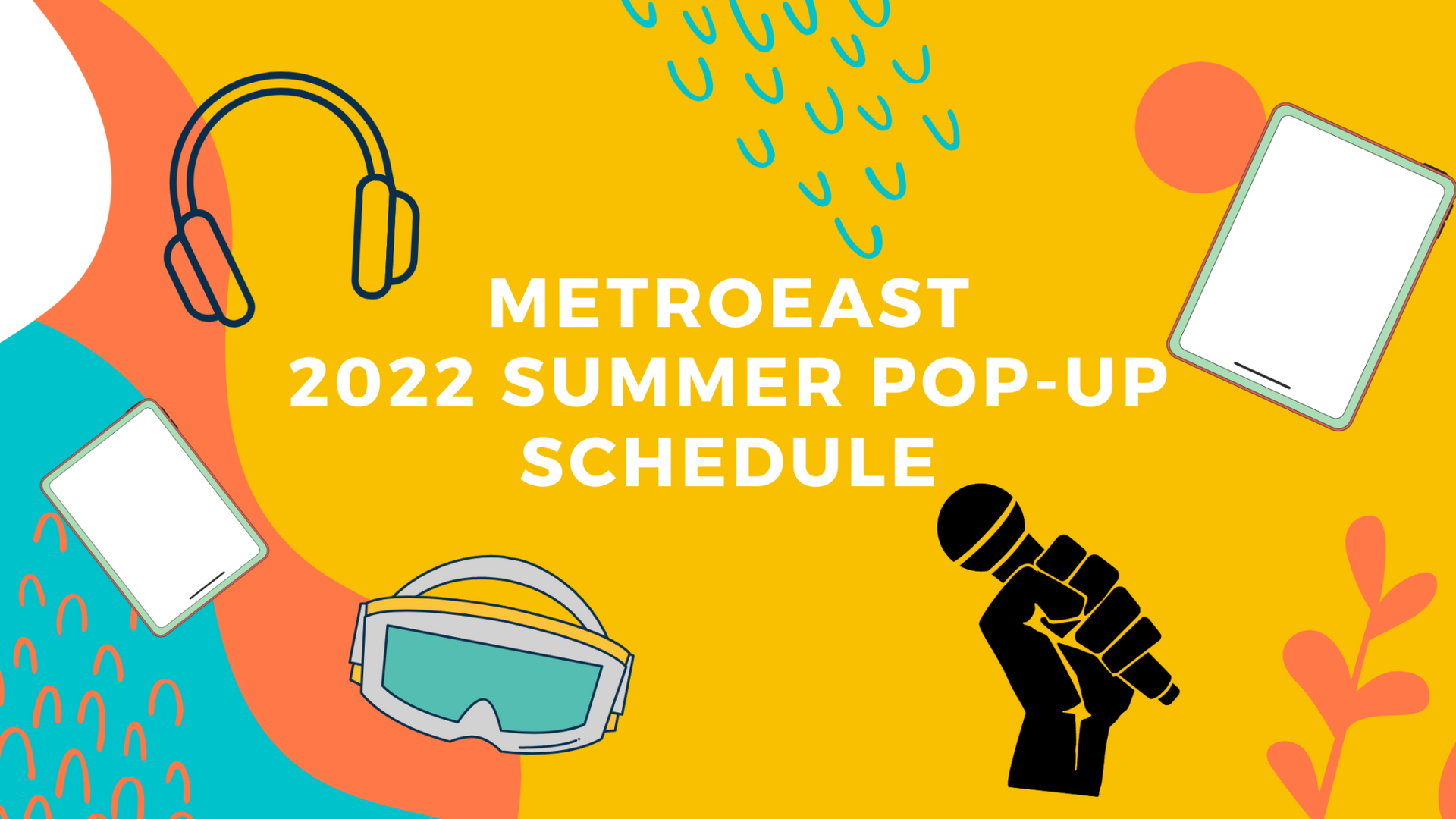 METROEAST
2022 SUMMER POP-UP
SCHEDULE